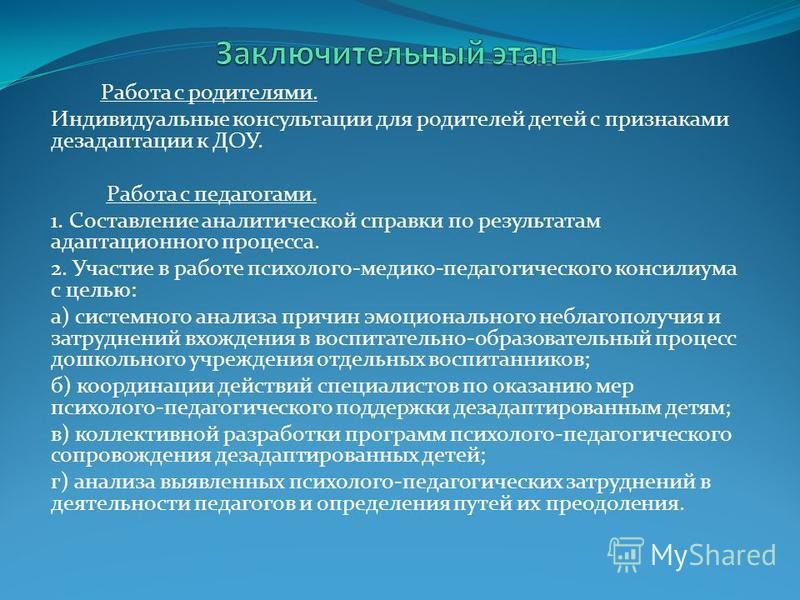 Заключительный этап

Работа с родителями.

Индивидуальные консультации для родителей детей с признаками дезадаптации к ДОУ.

Работа с педагогами.

1. Составление аналитической справки по результатам адаптационного процесса.

2. Участие в работе психолого-медико-педагогического консилиума с целью:

а) системного анализа причин эмоционального неблагополучия и затруднений вхождения в воспитательно-образовательный процесс дошкольного учреждения отдельных воспитанников;

б) координации действий специалистов по оказанию мер психолого-педагогического поддержки дезадаптированным детям;

в) коллективной разработки программ психолого-педагогического сопровождения дезадаптированных детей;

г) анализа выявленных психолого-педагогических затруднений в деятельности педагогов и определения путей их преодоления.

MyShared